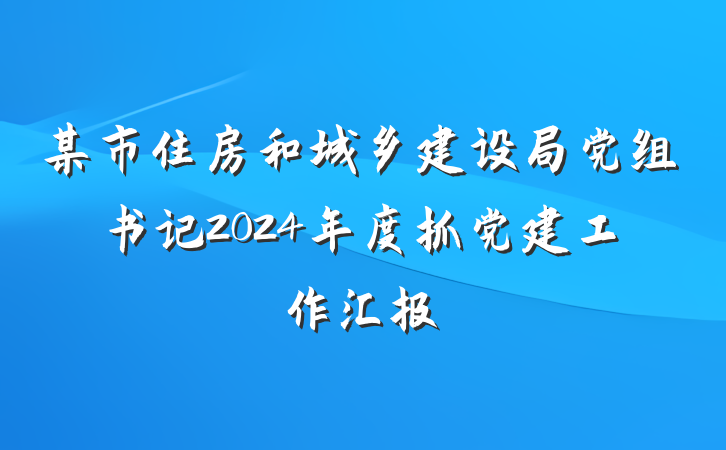 某市住房和城乡建设局党组书记2024年度抓党建工作汇报